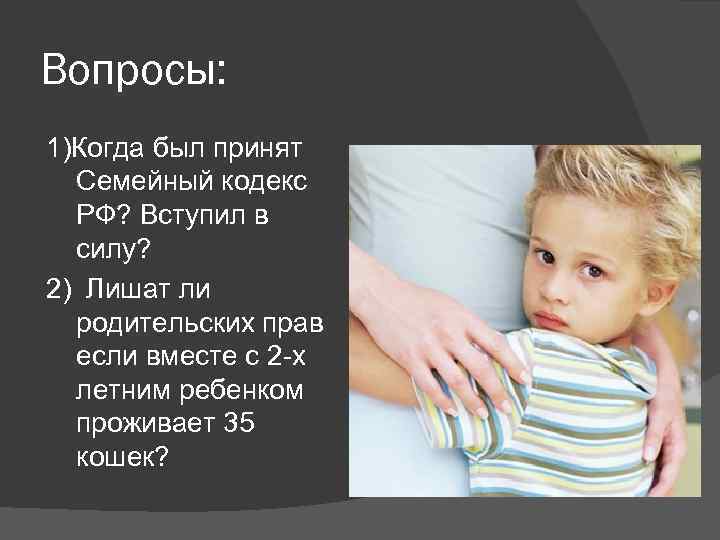 Вопросы:

1)Когда был принят Семейный кодекс РФ? Вступил в силу?

2) Лишат ли родительских прав если вместе с 2-х летним ребенком проживает 35 кошек?